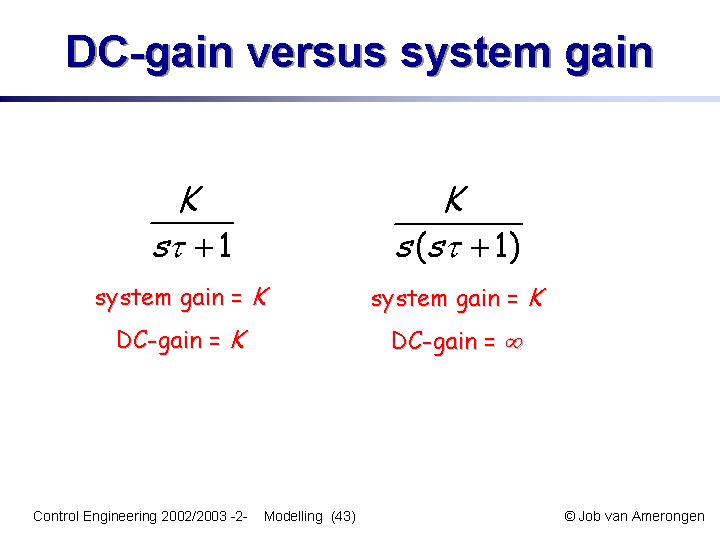 DC-gain versus system gain

$\frac{K}{s\tau+1}$

system gain = $K$

DC-gain = $K$

$\frac{K}{s(s\tau+1)}$

system gain = $K$

DC-gain = $\infty$

Control Engineering 2002/2003 -2- Modelling (43)

© Job van Amerongen